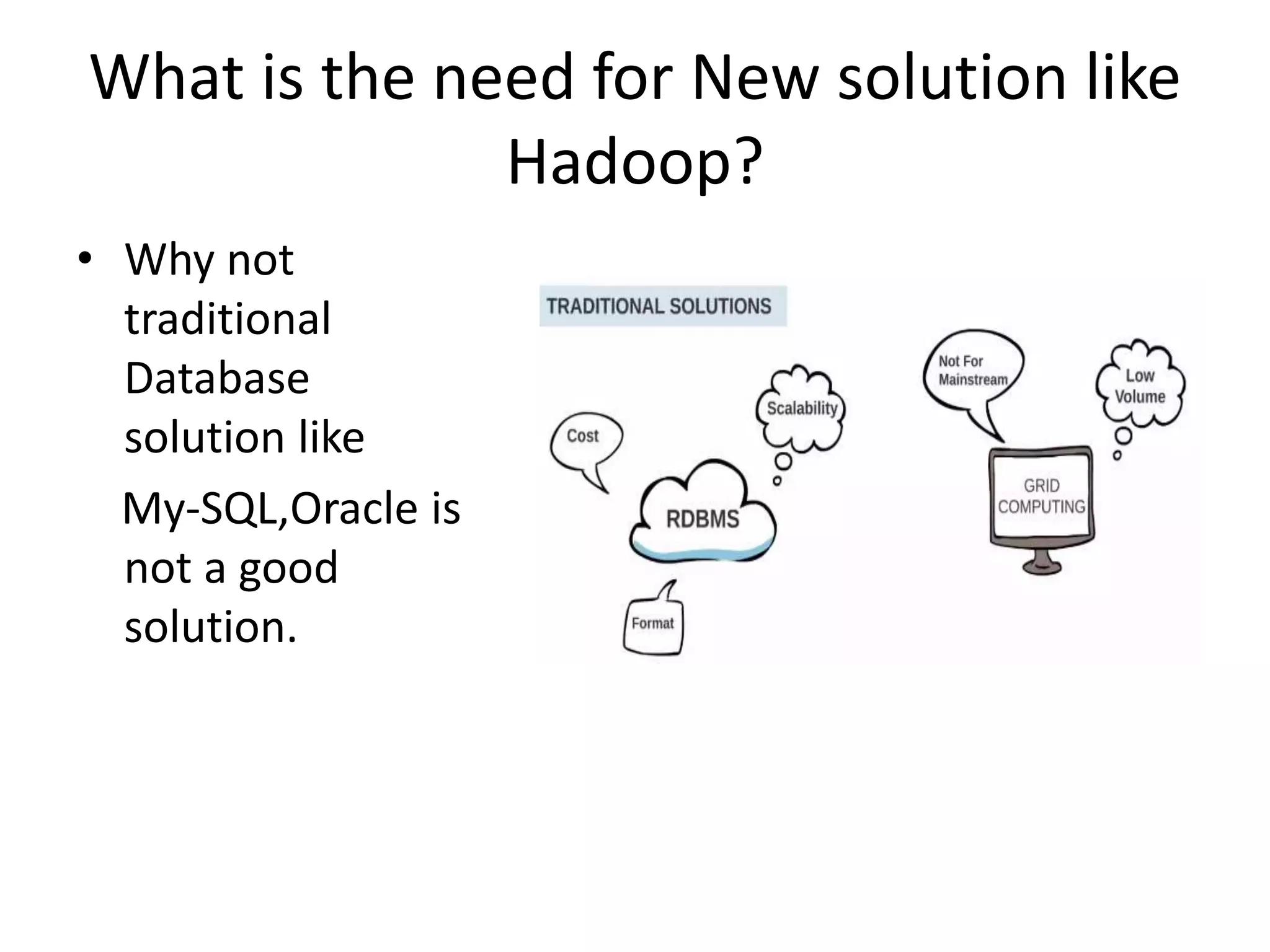 What is the need for New solution like Hadoop?

• Why not traditional Database solution like

My-SQL,Oracle is not a good solution.

TRADITIONAL SOLUTIONS

Cost

Scalability

RDBMS

Format

Not For Mainstream

Low Volume

GRID COMPUTING